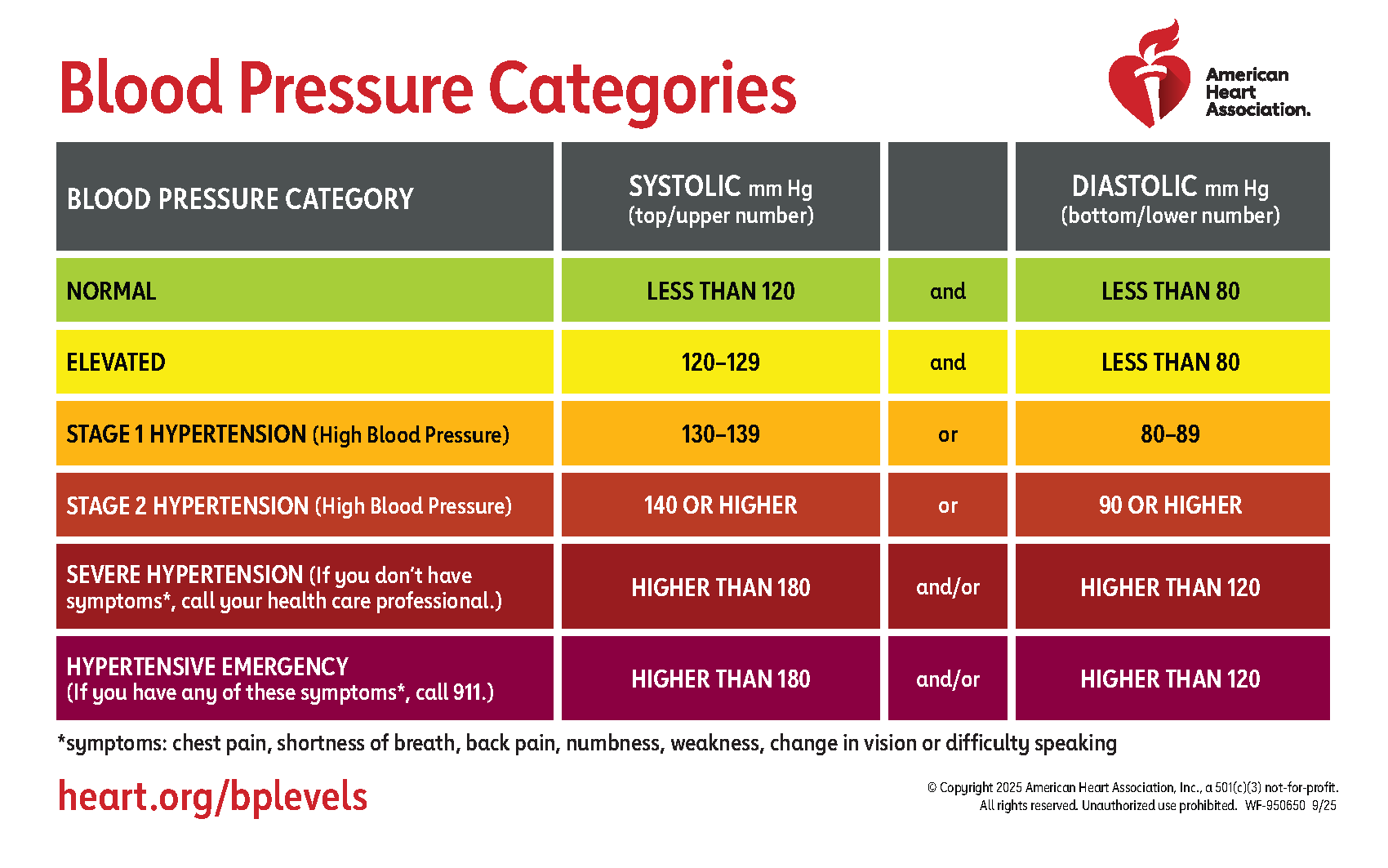 Blood Pressure Categories

American Heart Association.

| BLOOD PRESSURE CATEGORY | SYSTOLIC mm Hg (top/upper number) | | DIASTOLIC mm Hg (bottom/lower number) |
|---|---|---|---|
| NORMAL | LESS THAN 120 | and | LESS THAN 80 |
| ELEVATED | 120–129 | and | LESS THAN 80 |
| STAGE 1 HYPERTENSION (High Blood Pressure) | 130–139 | or | 80–89 |
| STAGE 2 HYPERTENSION (High Blood Pressure) | 140 OR HIGHER | or | 90 OR HIGHER |
| SEVERE HYPERTENSION (If you don't have symptoms*, call your health care professional.) | HIGHER THAN 180 | and/or | HIGHER THAN 120 |
| HYPERTENSIVE EMERGENCY (If you have any of these symptoms*, call 911.) | HIGHER THAN 180 | and/or | HIGHER THAN 120 |

*symptoms: chest pain, shortness of breath, back pain, numbness, weakness, change in vision or difficulty speaking

heart.org/bplevels

© Copyright 2025 American Heart Association, Inc., a 501(c)(3) not-for-profit. All rights reserved. Unauthorized use prohibited. WF-950650 9/25